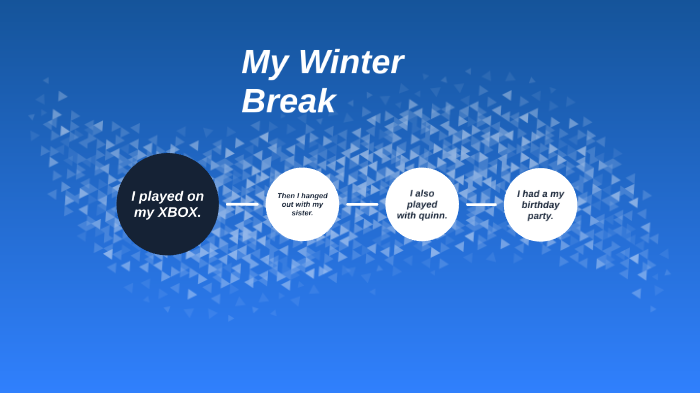 My Winter Break

I played on my XBOX.

Then I hanged out with my sister.

I also played with quinn.

I had a my birthday party.